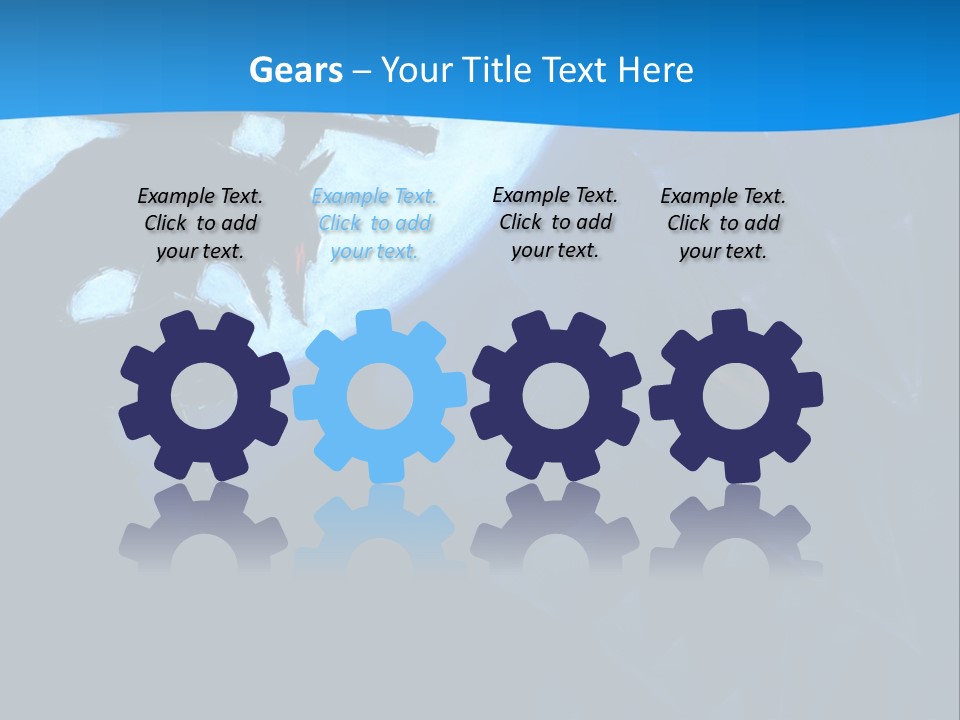 Gears – Your Title Text Here

Example Text. Click to add your text.

Example Text. Click to add your text.

Example Text. Click to add your text.

Example Text. Click to add your text.